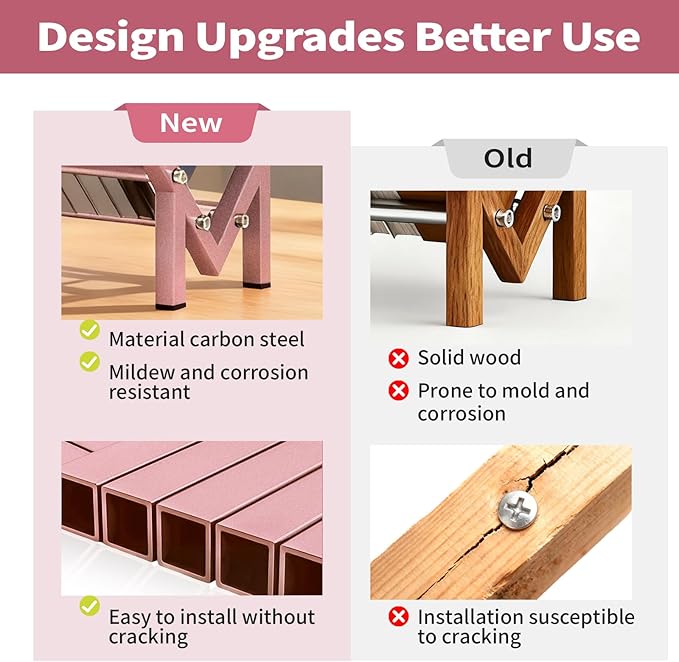 Design Upgrades Better Use

New

Material carbon steel

Mildew and corrosion resistant

Easy to install without cracking

Old

Solid wood

Prone to mold and corrosion

Installation susceptible to cracking